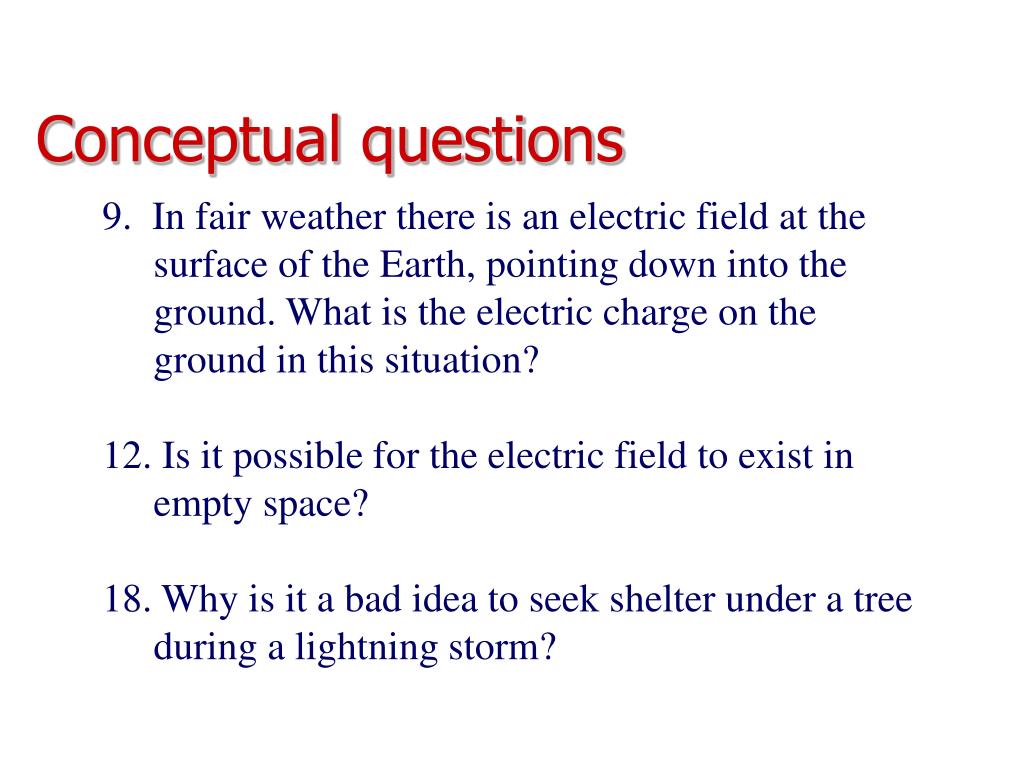 Conceptual questions

9. In fair weather there is an electric field at the surface of the Earth, pointing down into the ground. What is the electric charge on the ground in this situation?

12. Is it possible for the electric field to exist in empty space?

18. Why is it a bad idea to seek shelter under a tree during a lightning storm?